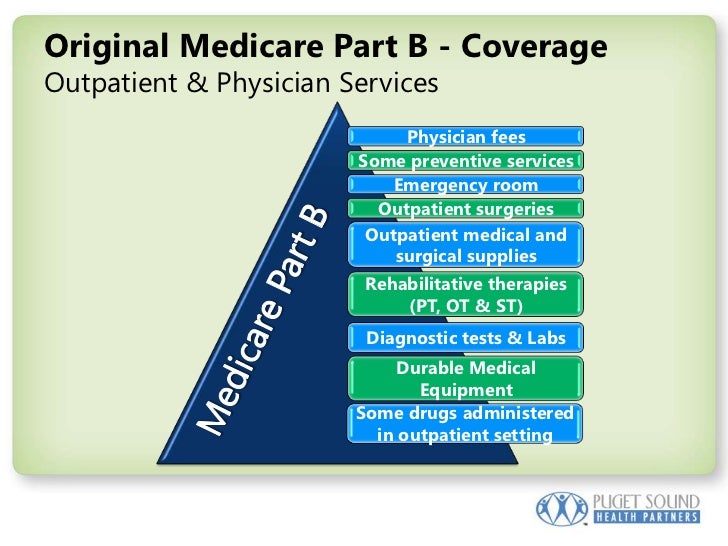 Original Medicare Part B - Coverage
Outpatient & Physician Services

Medicare Part B

Physician fees

Some preventive services

Emergency room

Outpatient surgeries

Outpatient medical and surgical supplies

Rehabilitative therapies (PT, OT & ST)

Diagnostic tests & Labs

Durable Medical Equipment

Some drugs administered in outpatient setting

PUGET SOUND
HEALTH PARTNERS